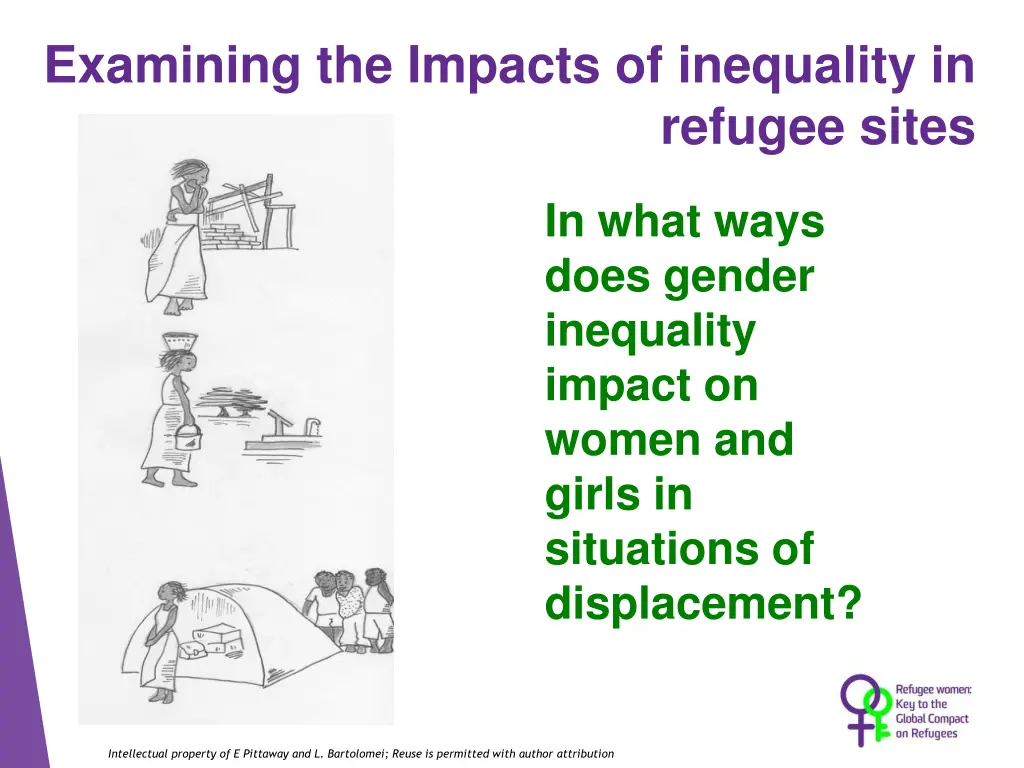 Examining the Impacts of inequality in refugee sites

In what ways does gender inequality impact on women and girls in situations of displacement?

Refugee women: Key to the Global Compact on Refugees

Intellectual property of E Pittaway and L. Bartolomei; Reuse is permitted with author attribution